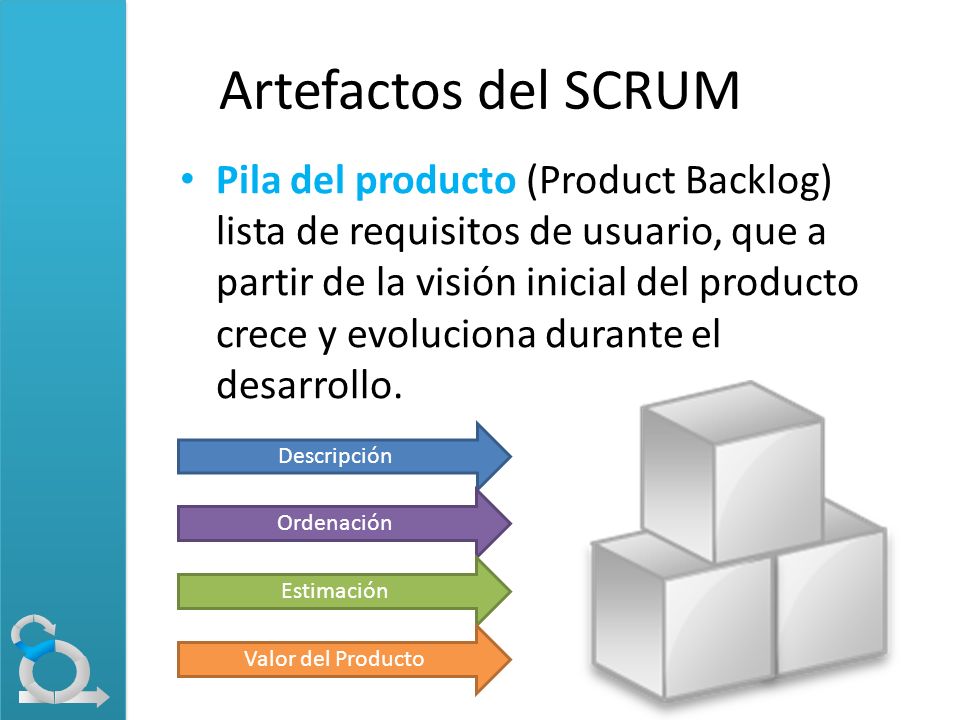 Artefactos del SCRUM

• Pila del producto (Product Backlog) lista de requisitos de usuario, que a partir de la visión inicial del producto crece y evoluciona durante el desarrollo.

Descripción

Ordenación

Estimación

Valor del Producto